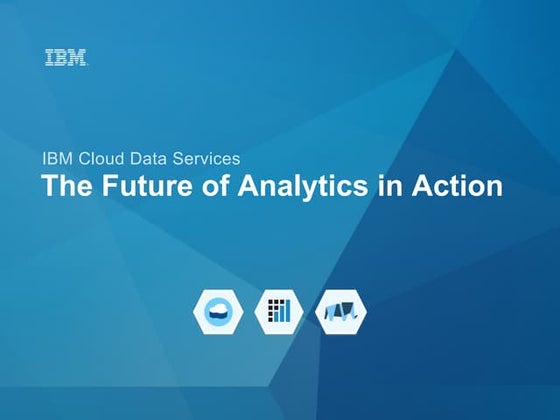 IBM

IBM Cloud Data Services
The Future of Analytics in Action